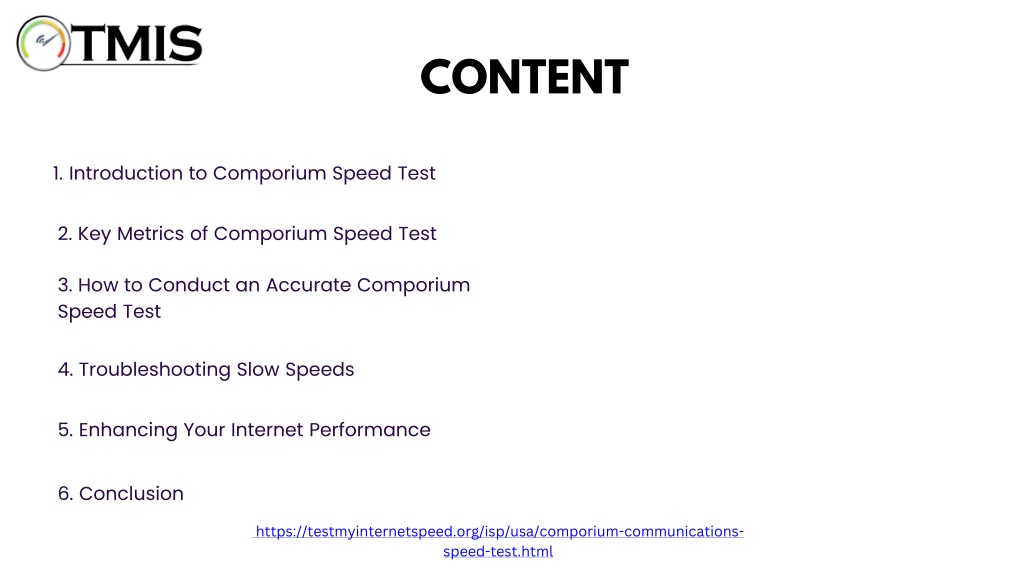 TMIS

CONTENT

1. Introduction to Comporium Speed Test

2. Key Metrics of Comporium Speed Test

3. How to Conduct an Accurate Comporium Speed Test

4. Troubleshooting Slow Speeds

5. Enhancing Your Internet Performance

6. Conclusion

https://testmyinternetspeed.org/isp/usa/comporium-communications-speed-test.html